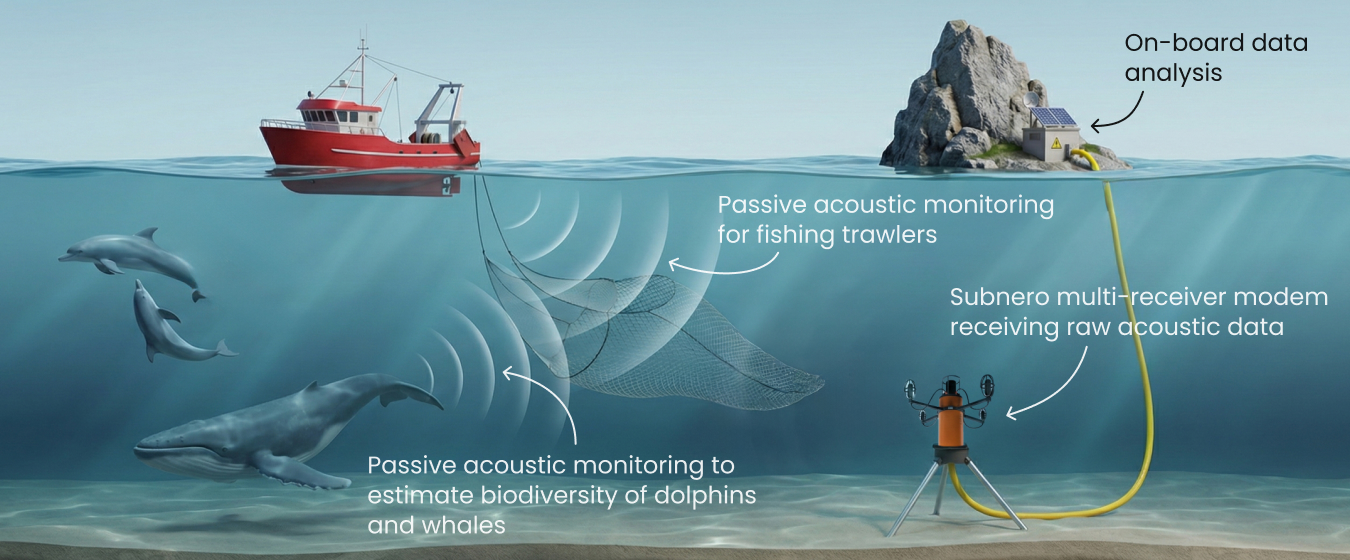 On-board data analysis

Passive acoustic monitoring for fishing trawlers

Subnero multi-receiver modem receiving raw acoustic data

Passive acoustic monitoring to estimate biodiversity of dolphins and whales